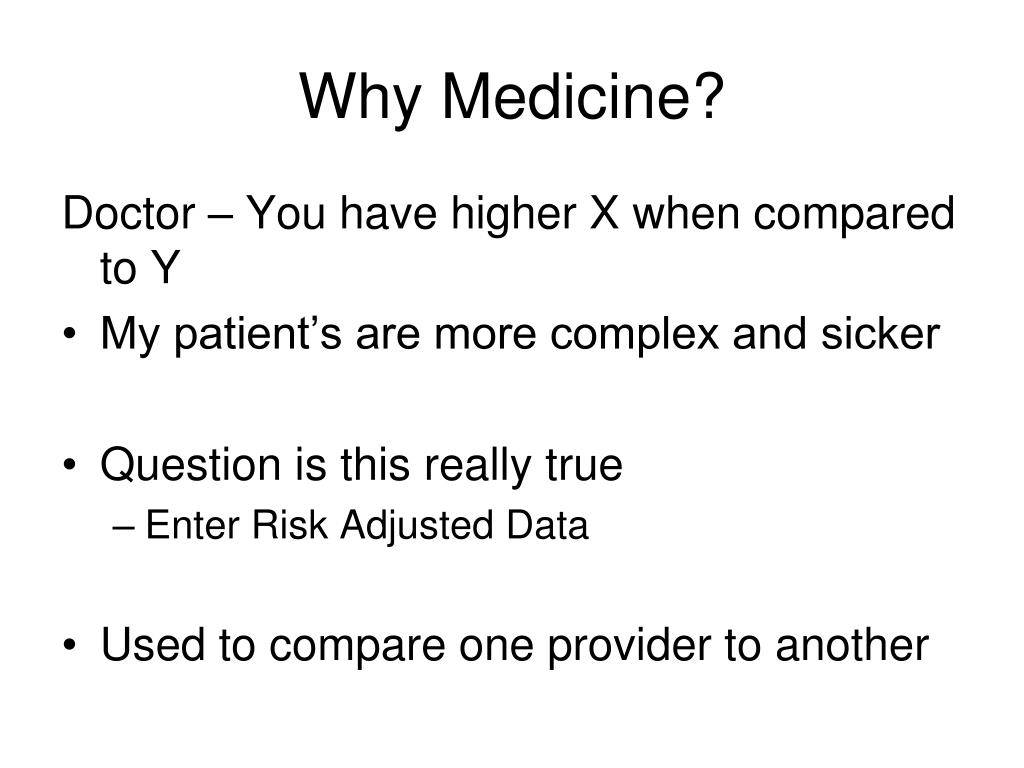 Why Medicine?

Doctor – You have higher X when compared to Y

• My patient’s are more complex and sicker

• Question is this really true
– Enter Risk Adjusted Data

• Used to compare one provider to another